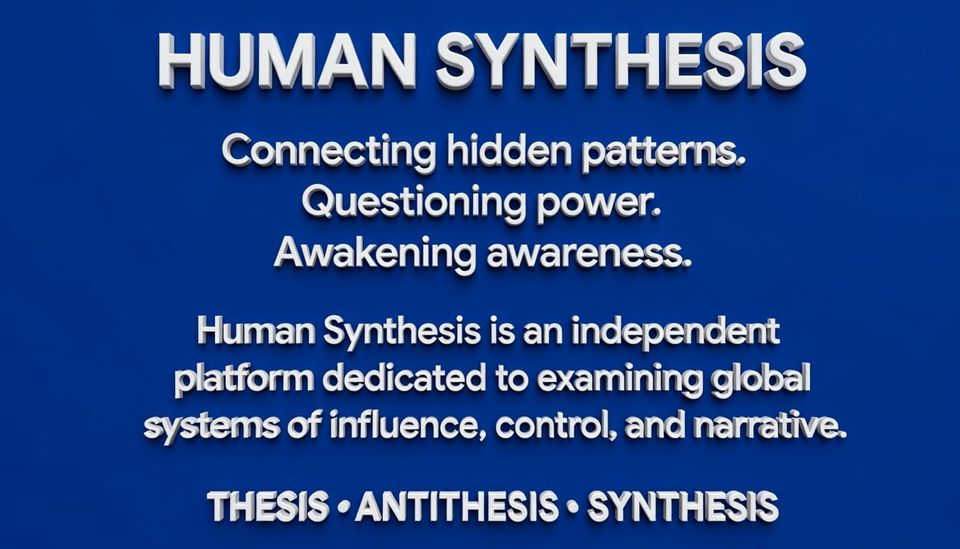 HUMAN SYNTHESIS

Connecting hidden patterns.
Questioning power.
Awakening awareness.

Human Synthesis is an independent platform dedicated to examining global systems of influence, control, and narrative.

THESIS • ANTITHESIS • SYNTHESIS